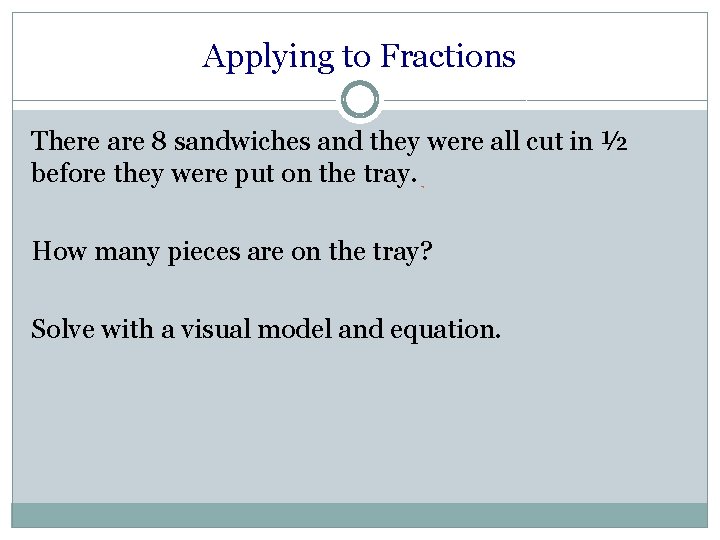 Applying to Fractions

There are 8 sandwiches and they were all cut in ½ before they were put on the tray.

How many pieces are on the tray?

Solve with a visual model and equation.